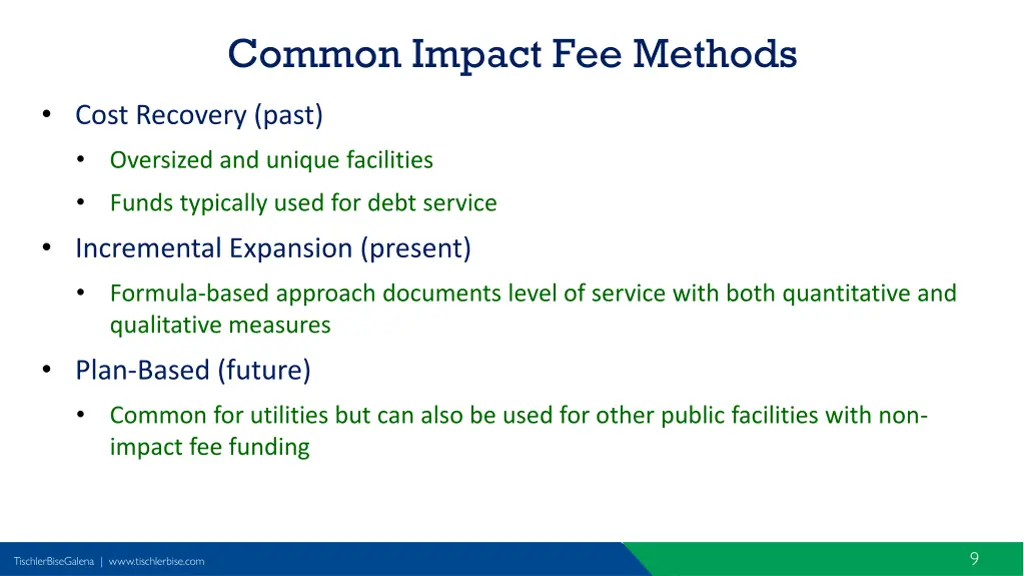 Common Impact Fee Methods

• Cost Recovery (past)

• Oversized and unique facilities

• Funds typically used for debt service

• Incremental Expansion (present)

• Formula-based approach documents level of service with both quantitative and qualitative measures

• Plan-Based (future)

• Common for utilities but can also be used for other public facilities with non-impact fee funding

TischlerBiseGalena | www.tischlerbise.com

9